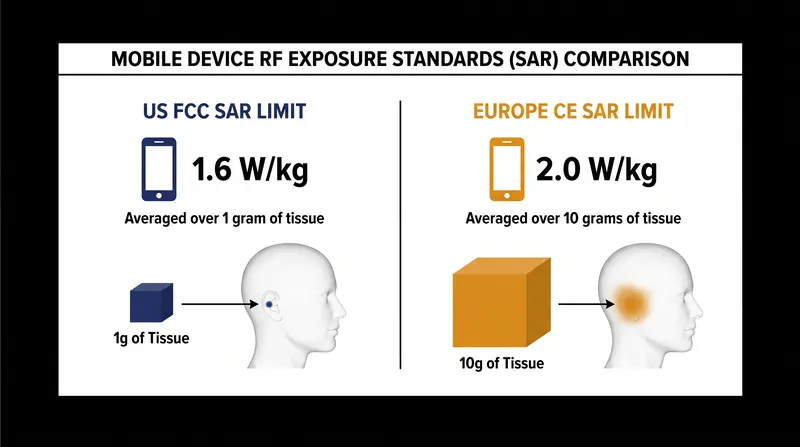 MOBILE DEVICE RF EXPOSURE STANDARDS (SAR) COMPARISON

US FCC SAR LIMIT

1.6 W/kg

Averaged over 1 gram of tissue

1g of Tissue

EUROPE CE SAR LIMIT

2.0 W/kg

Averaged over 10 grams of tissue

10g of Tissue